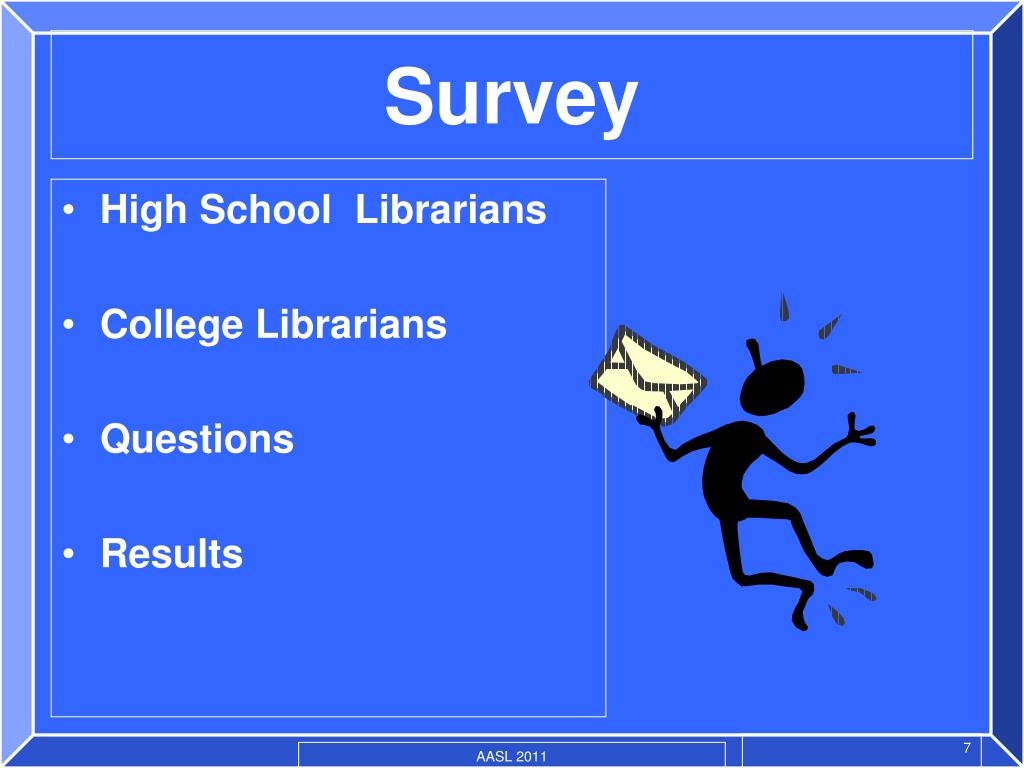 Survey

• High School Librarians

• College Librarians

• Questions

• Results

AASL 2011

7